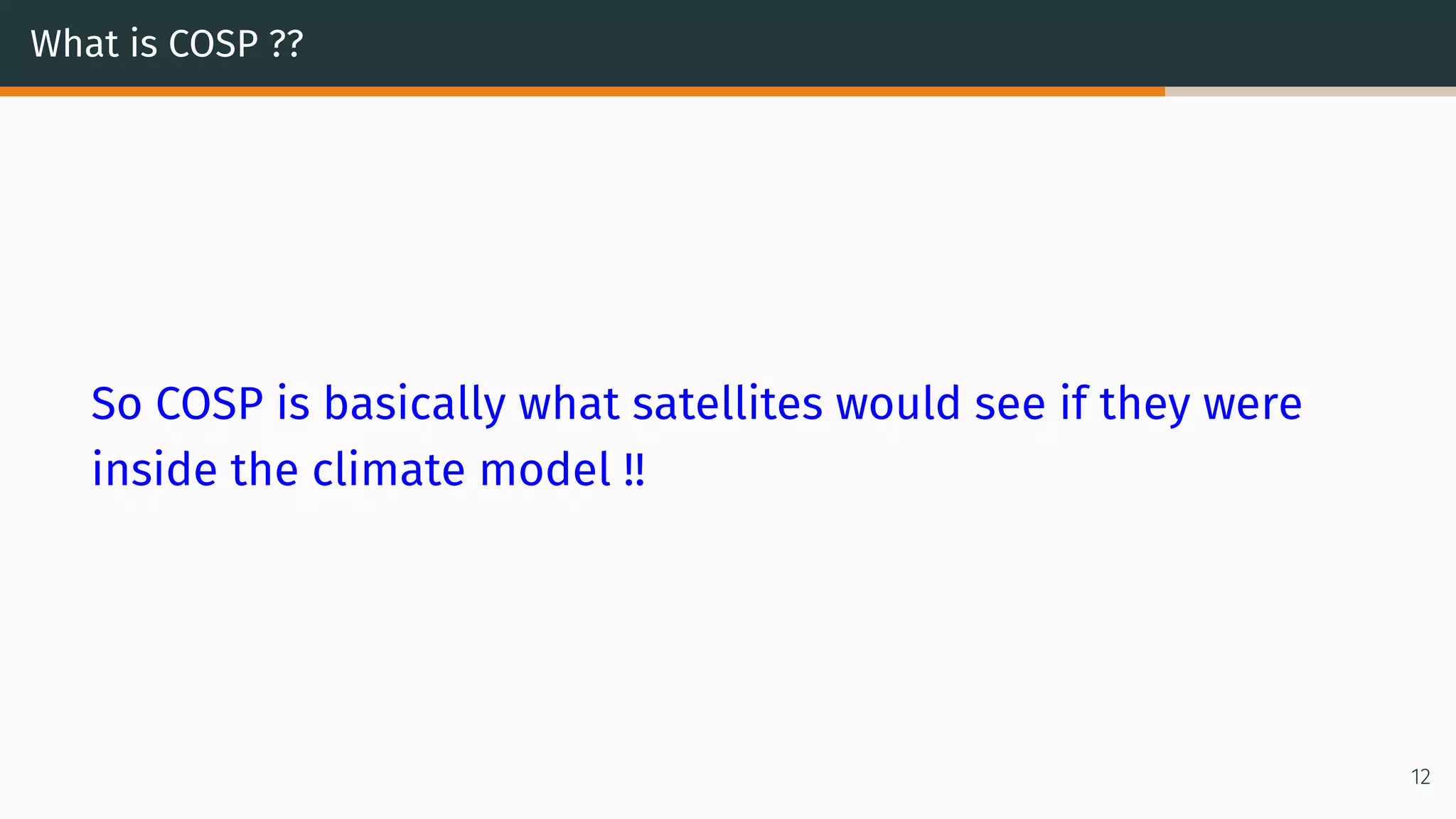 What is COSP ??

So COSP is basically what satellites would see if they were inside the climate model !!

12